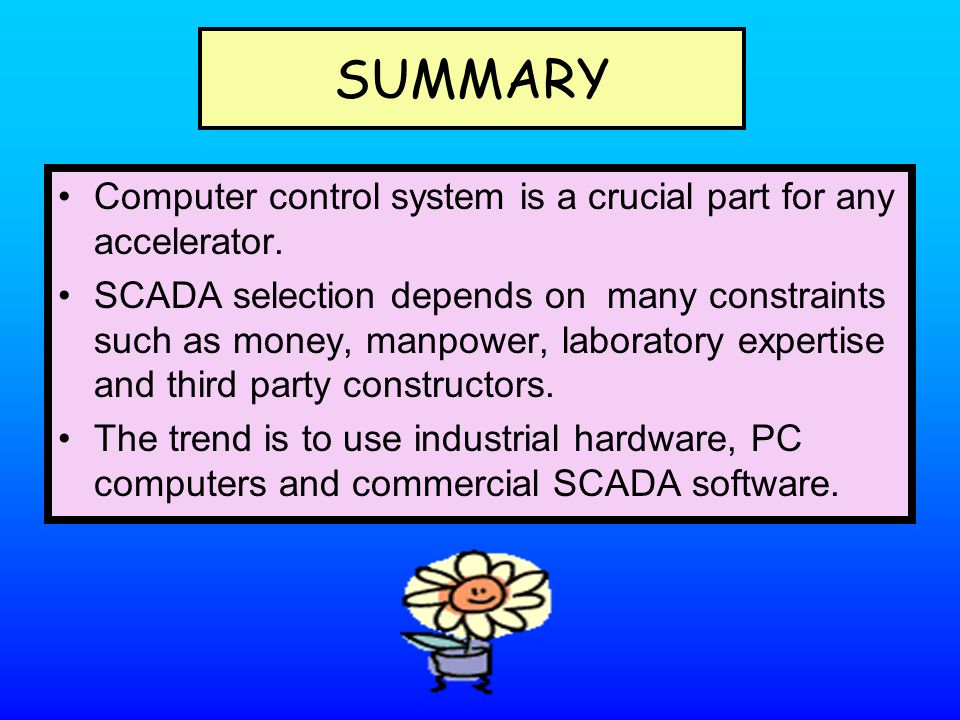 SUMMARY

• Computer control system is a crucial part for any accelerator.

• SCADA selection depends on many constraints such as money, manpower, laboratory expertise and third party constructors.

• The trend is to use industrial hardware, PC computers and commercial SCADA software.